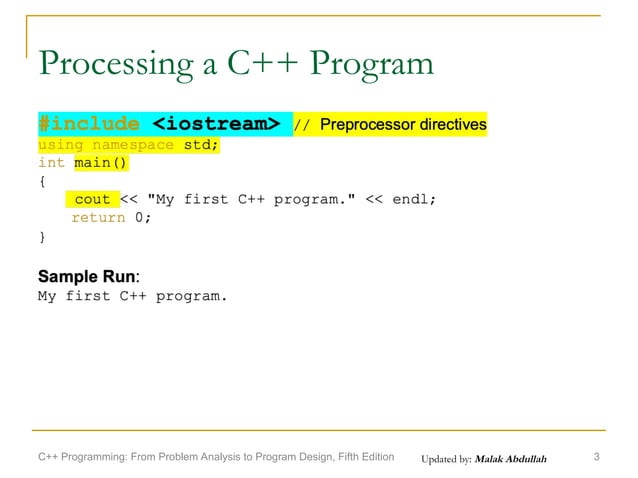 Processing a C++ Program

#include <iostream> // Preprocessor directives
using namespace std;
int main()
{
 cout << "My first C++ program." << endl;
 return 0;
}

Sample Run:
My first C++ program.

C++ Programming: From Problem Analysis to Program Design, Fifth Edition

Updated by: Malak Abdullah

3